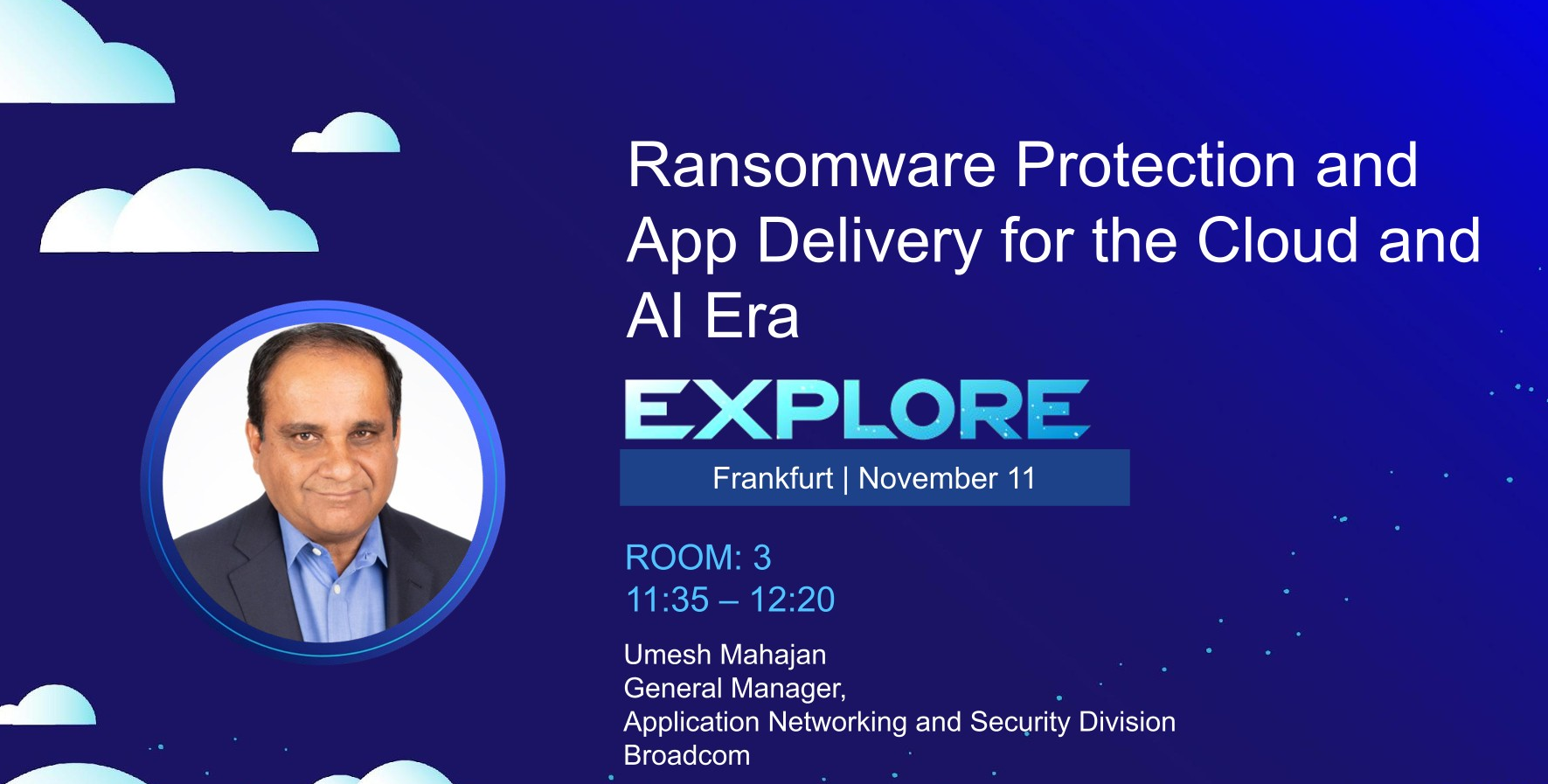 Ransomware Protection and App Delivery for the Cloud and AI Era

EXPLORE

Frankfurt | November 11

ROOM: 3
11:35 – 12:20

Umesh Mahajan
General Manager,
Application Networking and Security Division
Broadcom